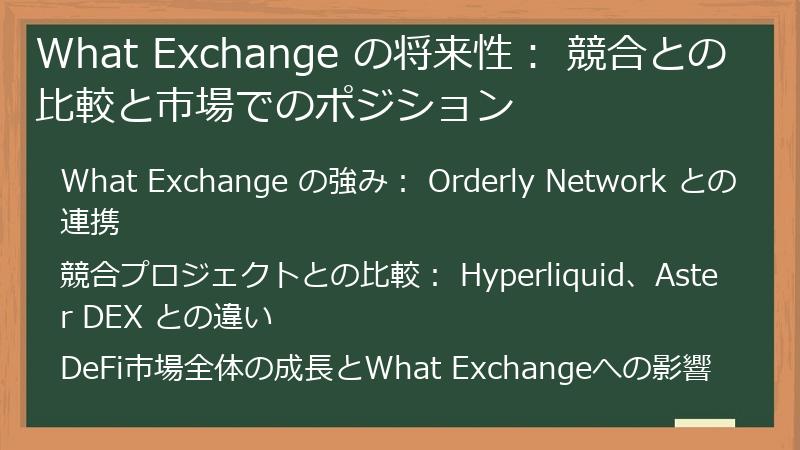 What Exchange の将来性： 競合との比較と市場でのポジション

What Exchange の強み： Orderly Network との連携

競合プロジェクトとの比較： Hyperliquid、Aster DEX との違い

DeFi市場全体の成長とWhat Exchangeへの影響